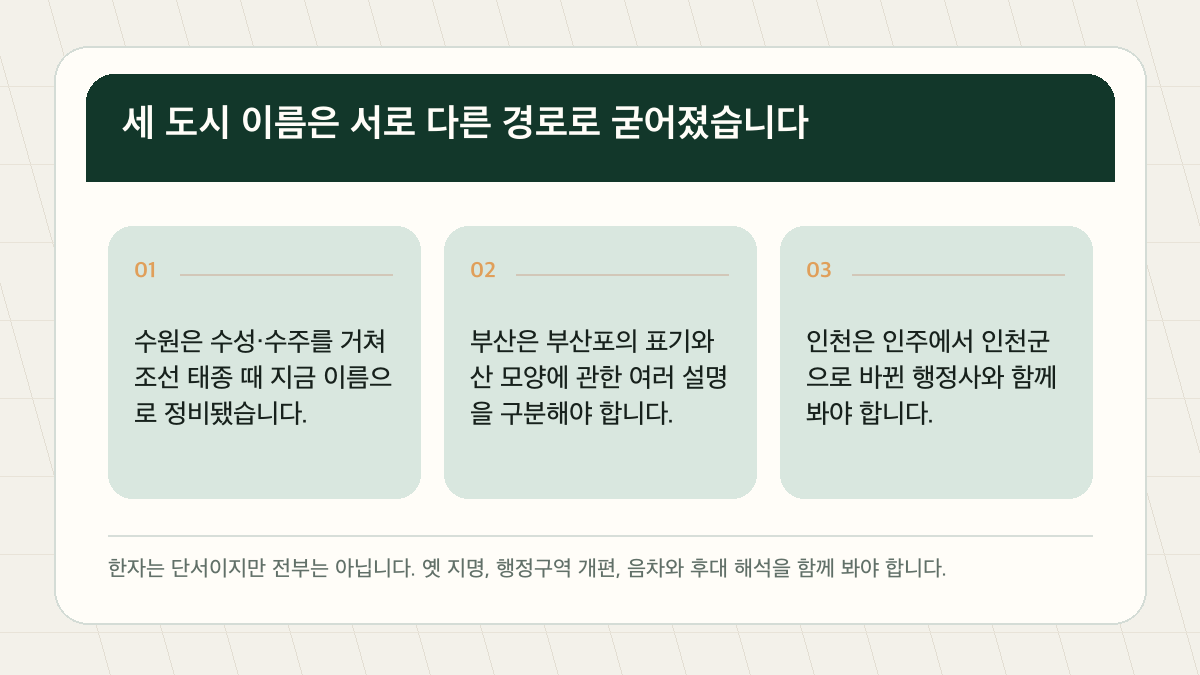 세 도시 이름은 서로 다른 경로로 굳어졌습니다

01

수원은 수성·수주를 거쳐 조선 태종 때 지금 이름으로 정비됐습니다.

02

부산은 부산포의 표기와 산 모양에 관한 여러 설명을 구분해야 합니다.

03

인천은 인주에서 인천군으로 바뀐 행정사와 함께 봐야 합니다.

한자는 단서이지만 전부는 아닙니다. 옛 지명, 행정구역 개편, 음차와 후대 해석을 함께 봐야 합니다.